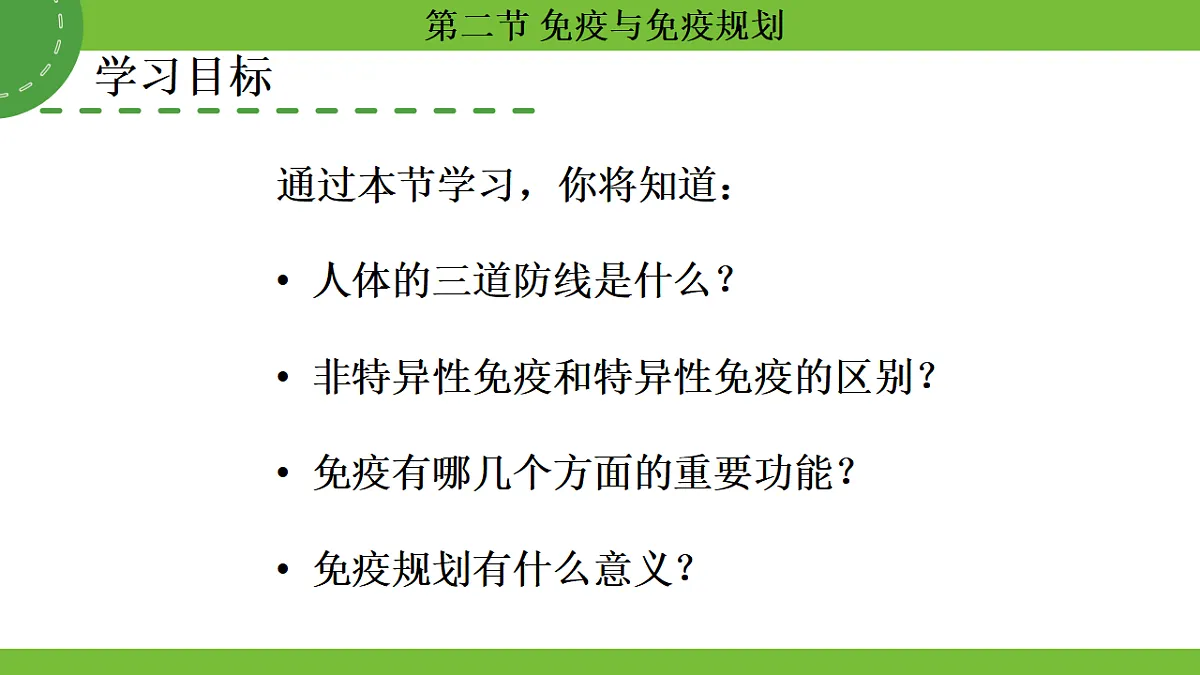 第二节 免疫与免疫规划

学习目标

通过本节学习，你将知道：

• 人体的三道防线是什么？

• 非特异性免疫和特异性免疫的区别？

• 免疫有哪几个方面的重要功能？

• 免疫规划有什么意义？